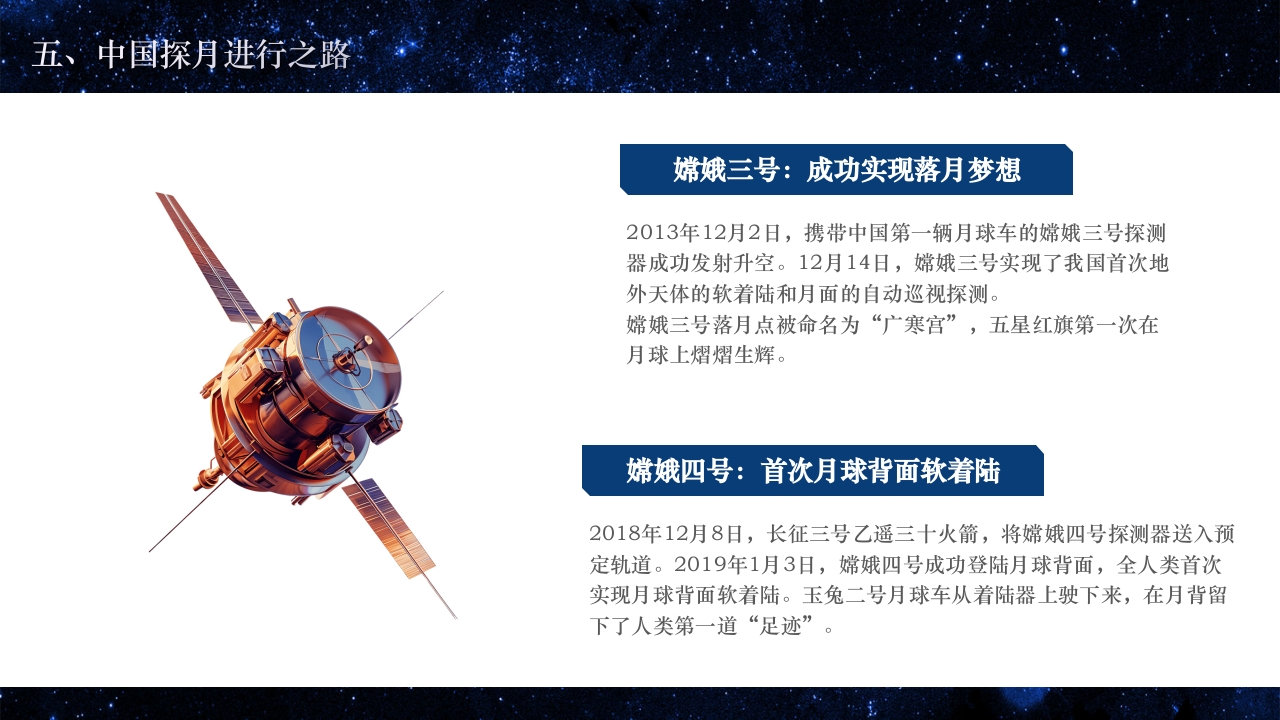 五、中国探月进行之路

嫦娥三号：成功实现落月梦想

2013年12月2日，携带中国第一辆月球车的嫦娥三号探测器成功发射升空。12月14日，嫦娥三号实现了我国首次地外天体的软着陆和月面的自动巡视探测。
嫦娥三号落月点被命名为“广寒宫”，五星红旗第一次在月球上熠熠生辉。

嫦娥四号：首次月球背面软着陆

2018年12月8日，长征三号乙遥三十火箭，将嫦娥四号探测器送入预定轨道。2019年1月3日，嫦娥四号成功登陆月球背面，全人类首次实现月球背面软着陆。玉兔二号月球车从着陆器上驶下来，在月背留下了人类第一道“足迹”。